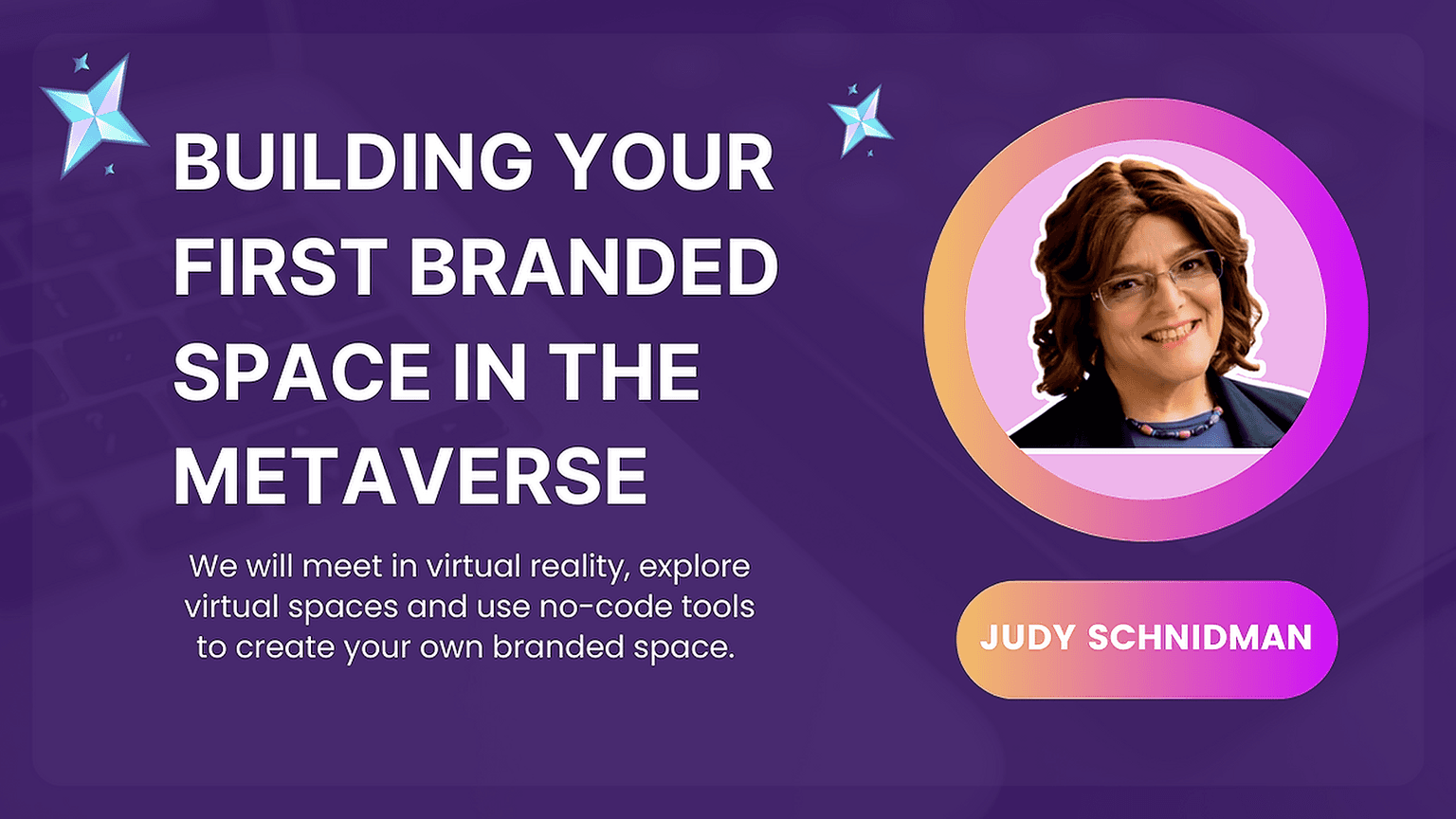 BUILDING YOUR FIRST BRANDED SPACE IN THE METAVERSE

We will meet in virtual reality, explore virtual spaces and use no-code tools to create your own branded space.

JUDY SCHNIDMAN